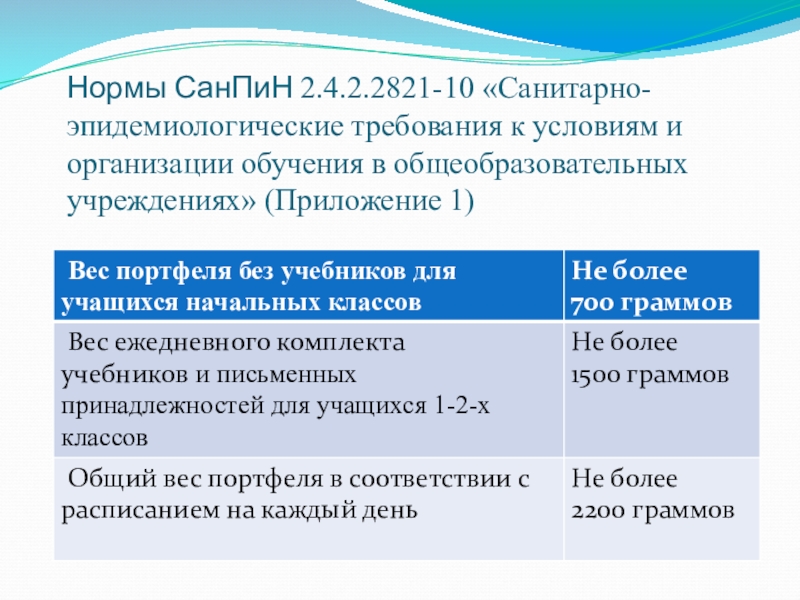 Нормы СанПиН 2.4.2.2821-10 «Санитарно-эпидемиологические требования к условиям и организации обучения в общеобразовательных учреждениях» (Приложение 1)

| Вес портфеля без учебников для учащихся начальных классов | Не более 700 граммов |
|---|---|
| Вес ежедневного комплекта учебников и письменных принадлежностей для учащихся 1-2-х классов | Не более 1500 граммов |
| Общий вес портфеля в соответствии с расписанием на каждый день | Не более 2200 граммов |